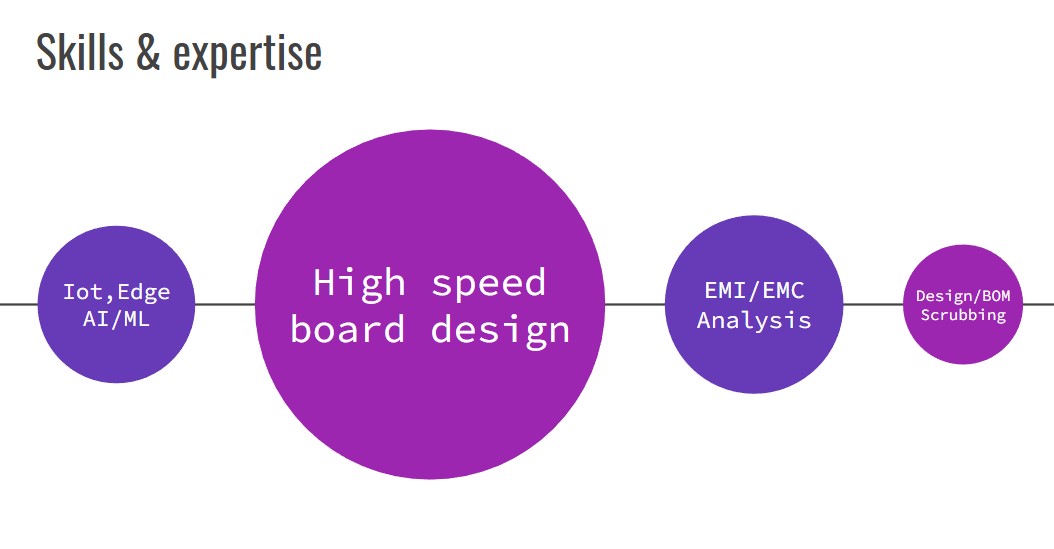 Skills & expertise

Iot,Edge AI/ML

High speed board design

EMI/EMC Analysis

Design/BOM Scrubbing